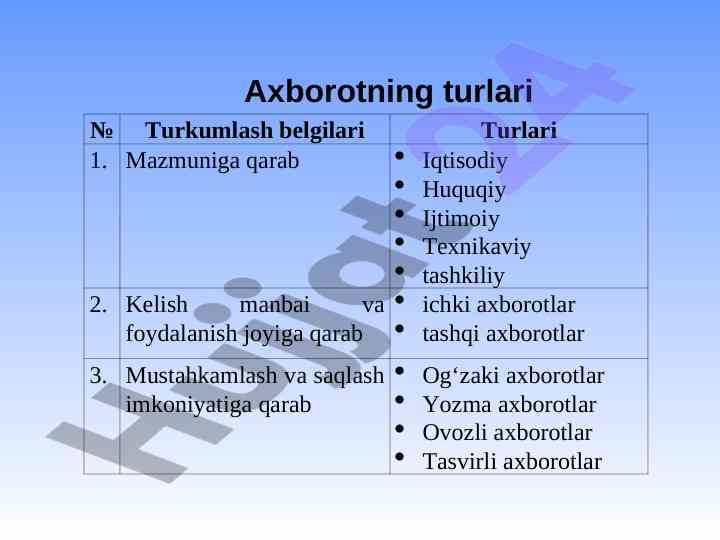 Axborotning turlari

| № | Turkumlash belgilari | Turlari |
|---|---|---|
| 1. | Mazmuniga qarab | • Iqtisodiy • Huquqiy • Ijtimoiy • Texnikaviy • tashkiliy |
| 2. | Kelish manbai va foydalanish joyiga qarab | • ichki axborotlar • tashqi axborotlar |
| 3. | Mustahkamlash va saqlash imkoniyatiga qarab | • Og‘zaki axborotlar • Yozma axborotlar • Ovozli axborotlar • Tasvirli axborotlar |

Hujjat24